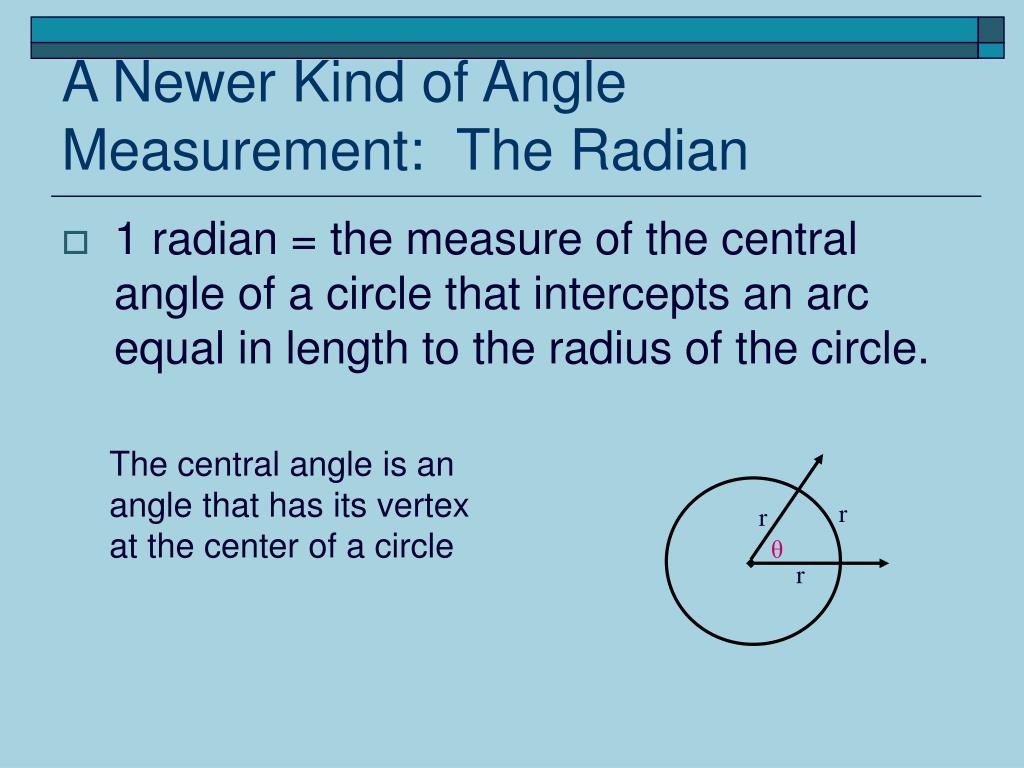 A Newer Kind of Angle Measurement:  The Radian

1 radian = the measure of the central angle of a circle that intercepts an arc equal in length to the radius of the circle.

The central angle is an angle that has its vertex at the center of a circle

r
r
$\theta$
r